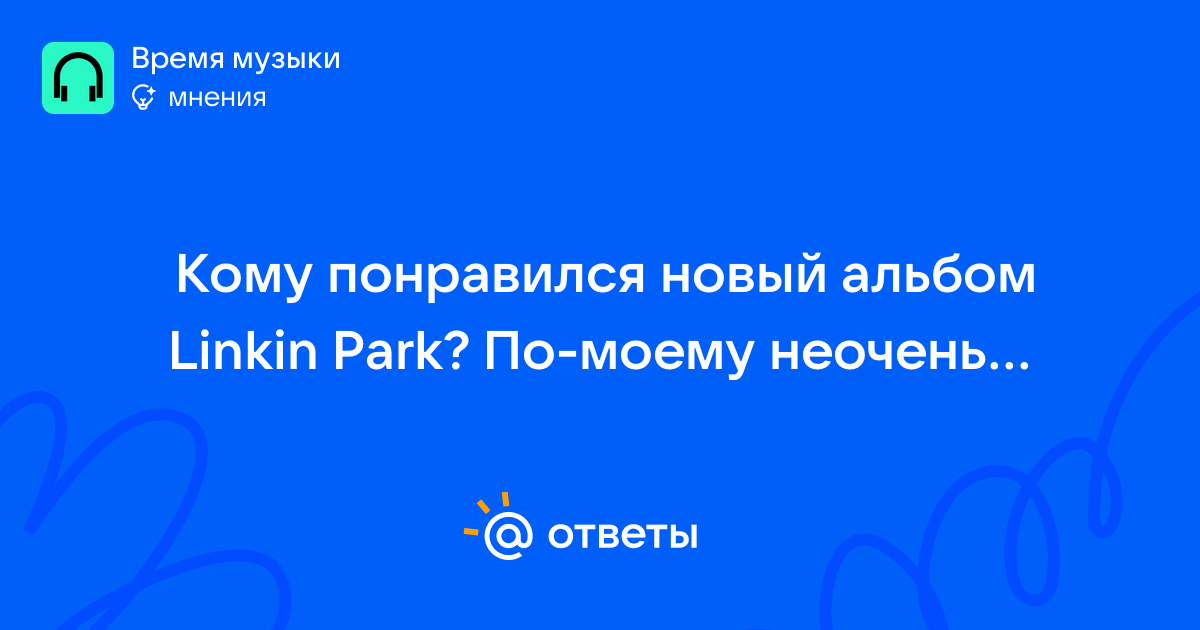 Время музыки
мнения

Кому понравился новый альбом Linkin Park? По-моему неочень...

@ ответы